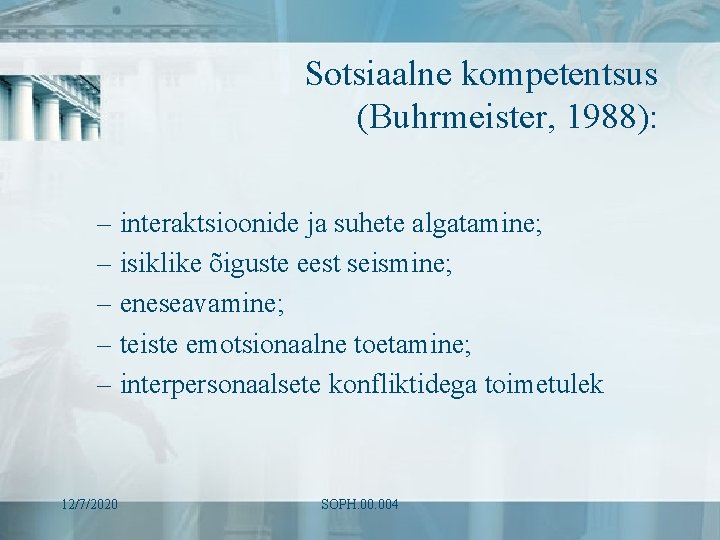 Sotsiaalne kompetentsus (Buhrmeister, 1988):

– interaktsioonide ja suhete algatamine;
– isiklike õiguste eest seismine;
– eneseavamine;
– teiste emotsionaalne toetamine;
– interpersonaalsete konfliktidega toimetulek

12/7/2020

SOPH.00.004